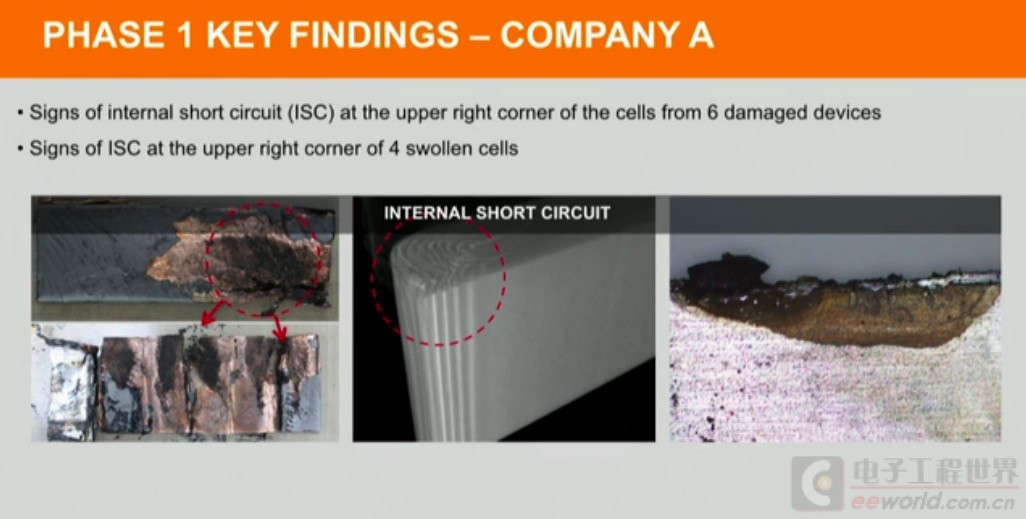 PHASE 1 KEY FINDINGS – COMPANY A

• Signs of internal short circuit (ISC) at the upper right corner of the cells from 6 damaged devices

• Signs of ISC at the upper right corner of 4 swollen cells

INTERNAL SHORT CIRCUIT

电子工程世界
eeworld.com.cn